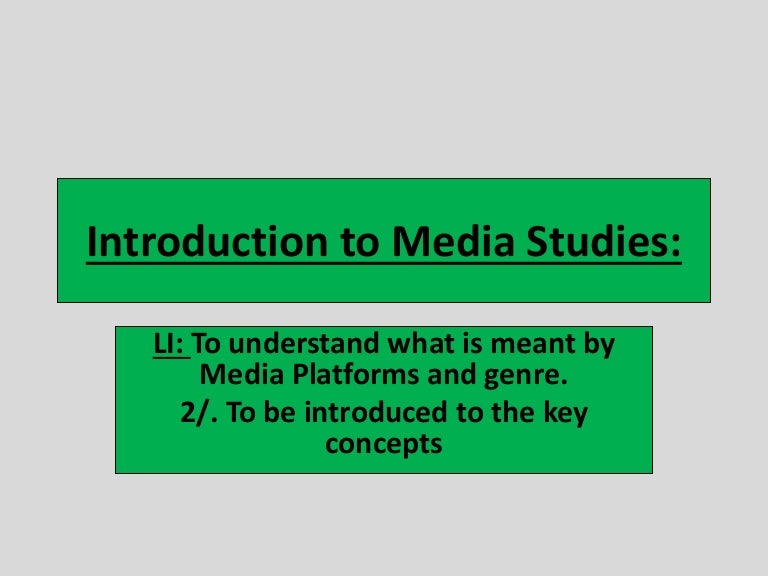 Introduction to Media Studies:

LI: To understand what is meant by Media Platforms and genre.

2/. To be introduced to the key concepts